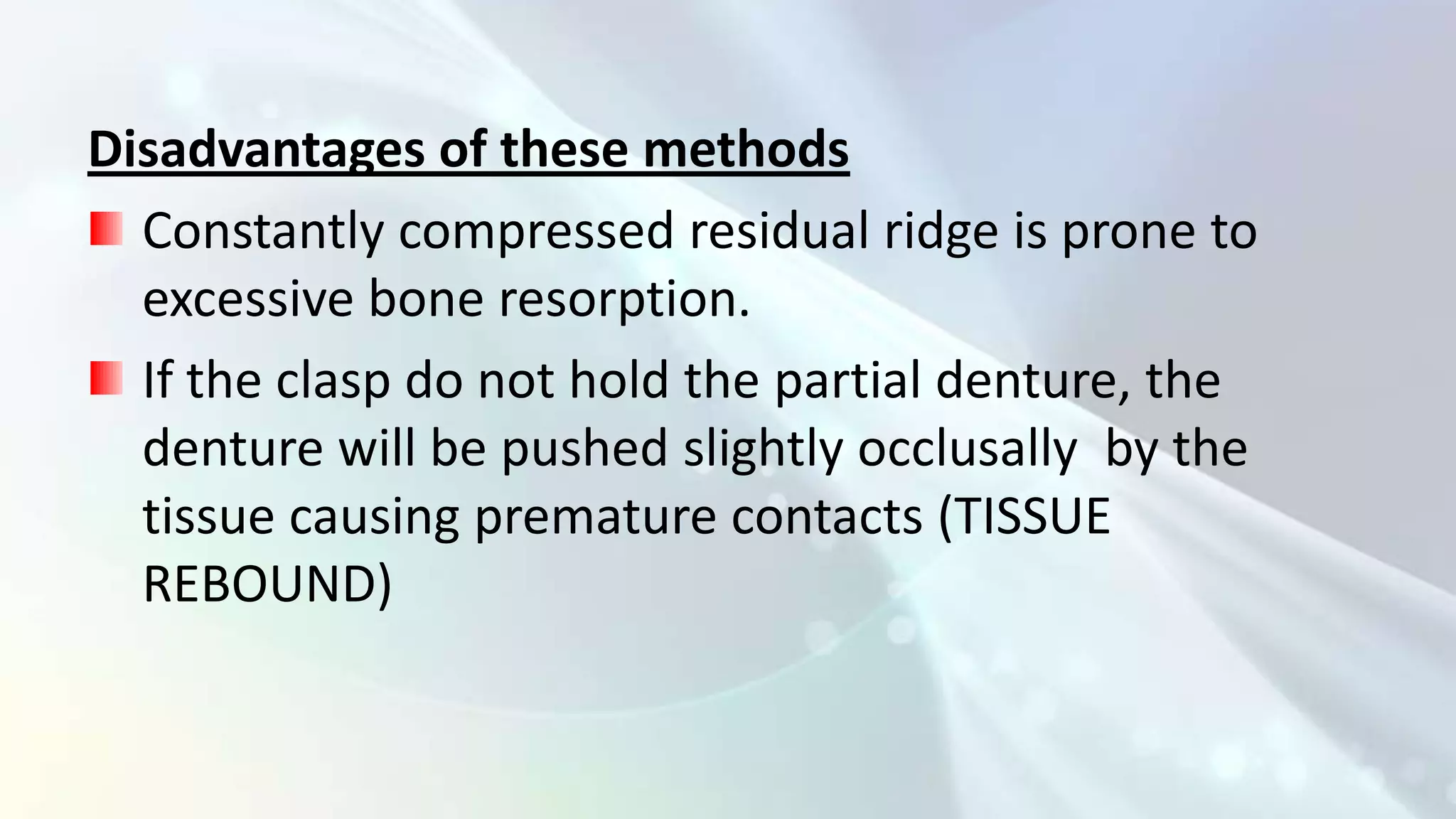 Disadvantages of these methods

Constantly compressed residual ridge is prone to excessive bone resorption.

If the clasp do not hold the partial denture, the denture will be pushed slightly occlusally by the tissue causing premature contacts (TISSUE REBOUND)